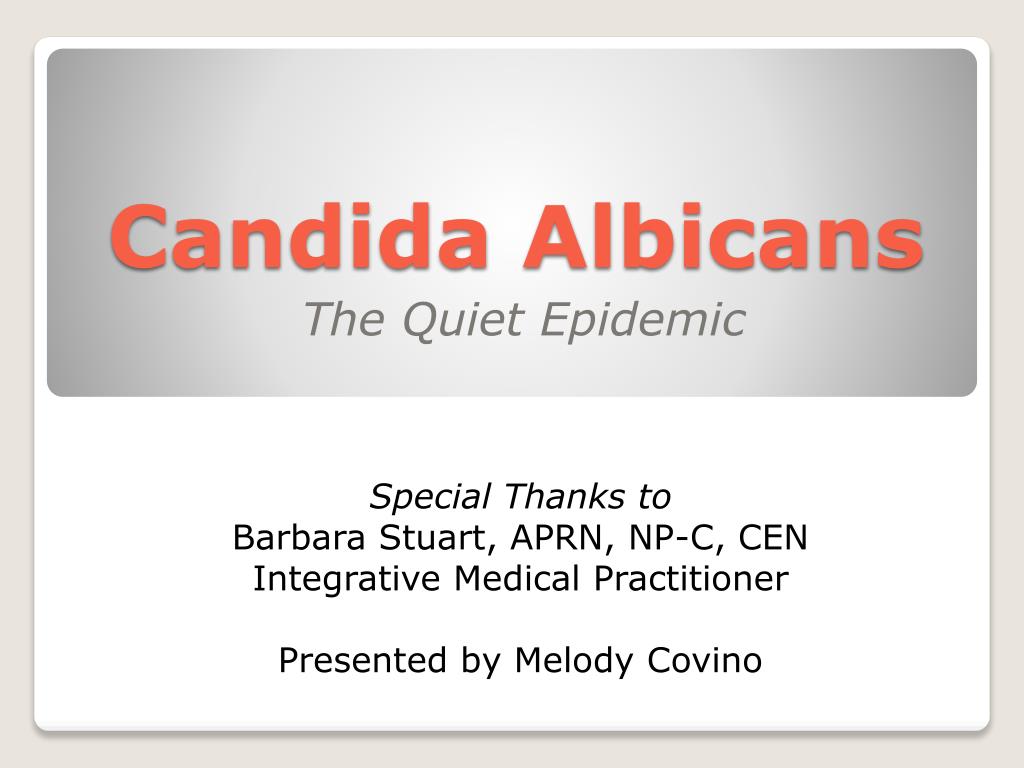 Candida Albicans

The Quiet Epidemic

Special Thanks to
Barbara Stuart, APRN, NP-C, CEN
Integrative Medical Practitioner

Presented by Melody Covino